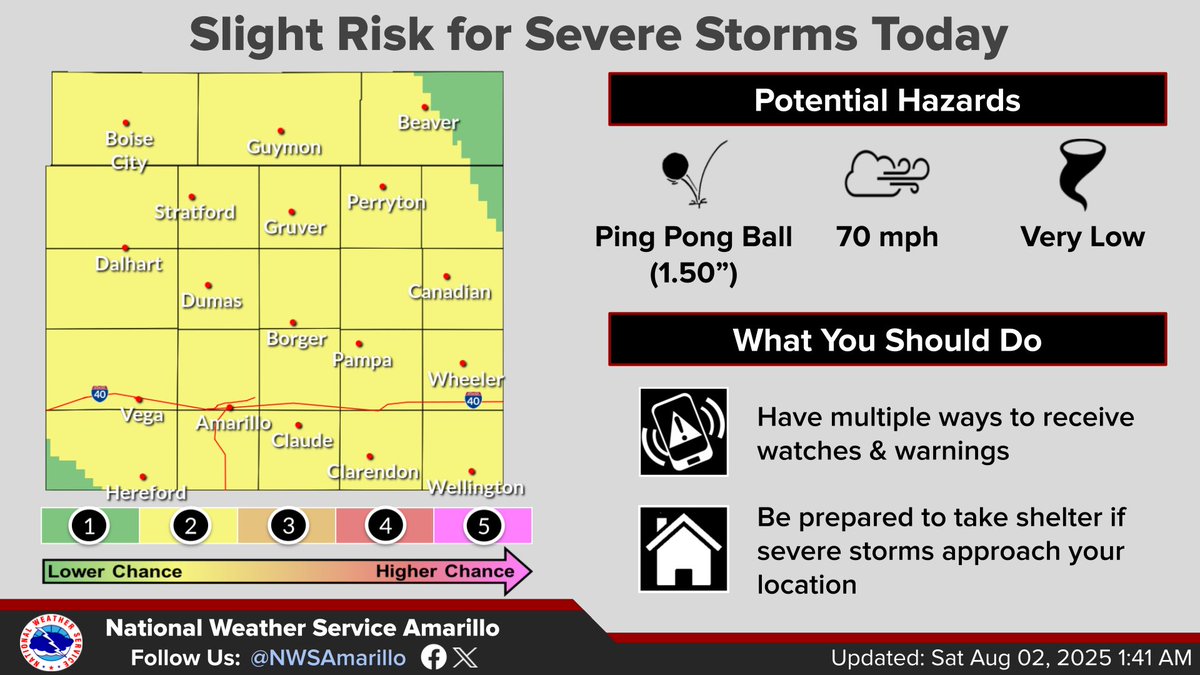 Slight Risk for Severe Storms Today

Boise City
Guymon
Beaver
Stratford
Gruver
Perryton
Dalhart
Dumas
Canadian
Borger
Pampa
Wheeler
40
Vega
Amarillo
Claude
40
Clarendon
Hereford
Wellington

1 2 3 4 5

Lower Chance
Higher Chance

Potential Hazards

Ping Pong Ball (1.50”)
70 mph
Very Low

What You Should Do

Have multiple ways to receive watches & warnings

Be prepared to take shelter if severe storms approach your location

NATIONAL WEATHER SERVICE

National Weather Service Amarillo
Follow Us: @NWSAmarillo

Updated: Sat Aug 02, 2025 1:41 AM